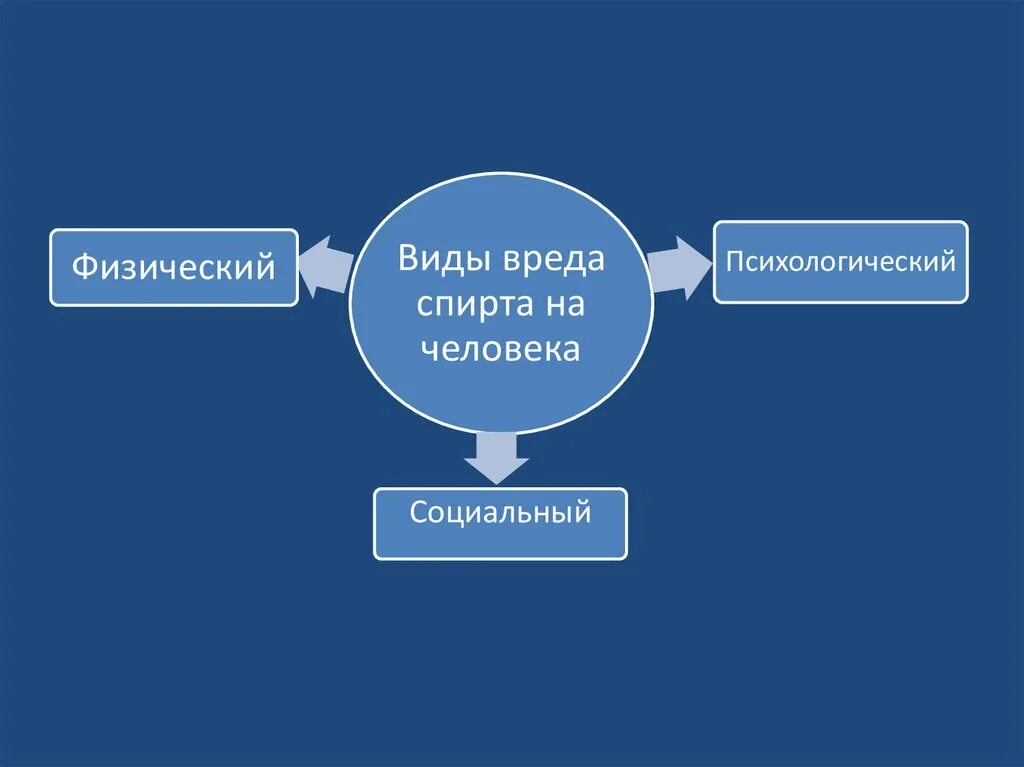 Виды вреда спирта на человека

Физический

Психологический

Социальный